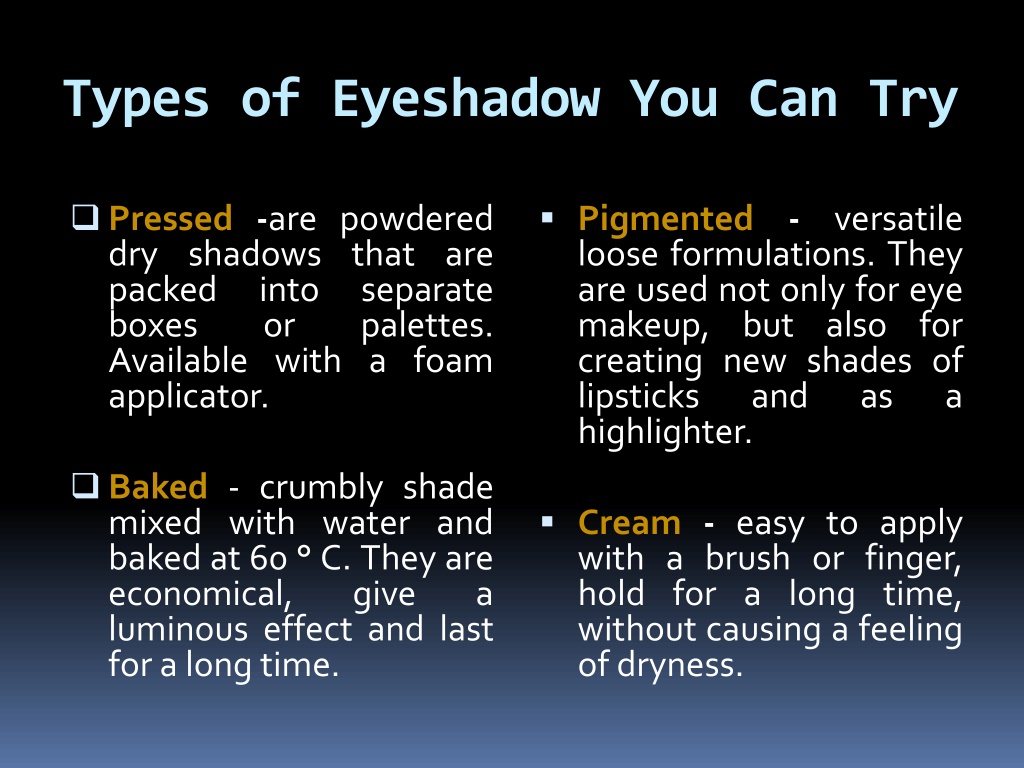 Types of Eyeshadow You Can Try

❑ Pressed -are powdered dry shadows that are packed into separate boxes or palettes. Available with a foam applicator.

❑ Baked - crumbly shade mixed with water and baked at 60 ° C. They are economical, give a luminous effect and last for a long time.

▪ Pigmented - versatile loose formulations. They are used not only for eye makeup, but also for creating new shades of lipsticks and as a highlighter.

▪ Cream - easy to apply with a brush or finger, hold for a long time, without causing a feeling of dryness.